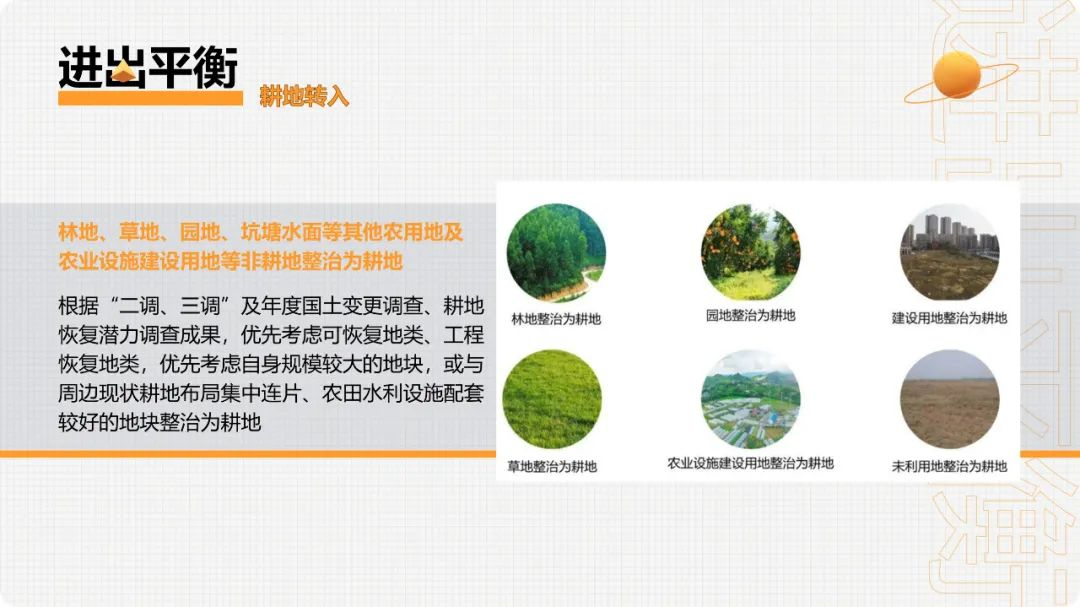 进出平衡

耕地转入

林地、草地、园地、坑塘水面等其他农用地及农业设施建设用地等非耕地整治为耕地

根据“二调、三调”及年度国土变更调查、耕地恢复潜力调查成果，优先考虑可恢复地类、工程恢复地类，优先考虑自身规模较大的地块，或与周边现状耕地布局集中连片、农田水利设施配套较好的地块整治为耕地

林地整治为耕地

园地整治为耕地

建设用地整治为耕地

草地整治为耕地

农业设施建设用地整治为耕地

未利用地整治为耕地